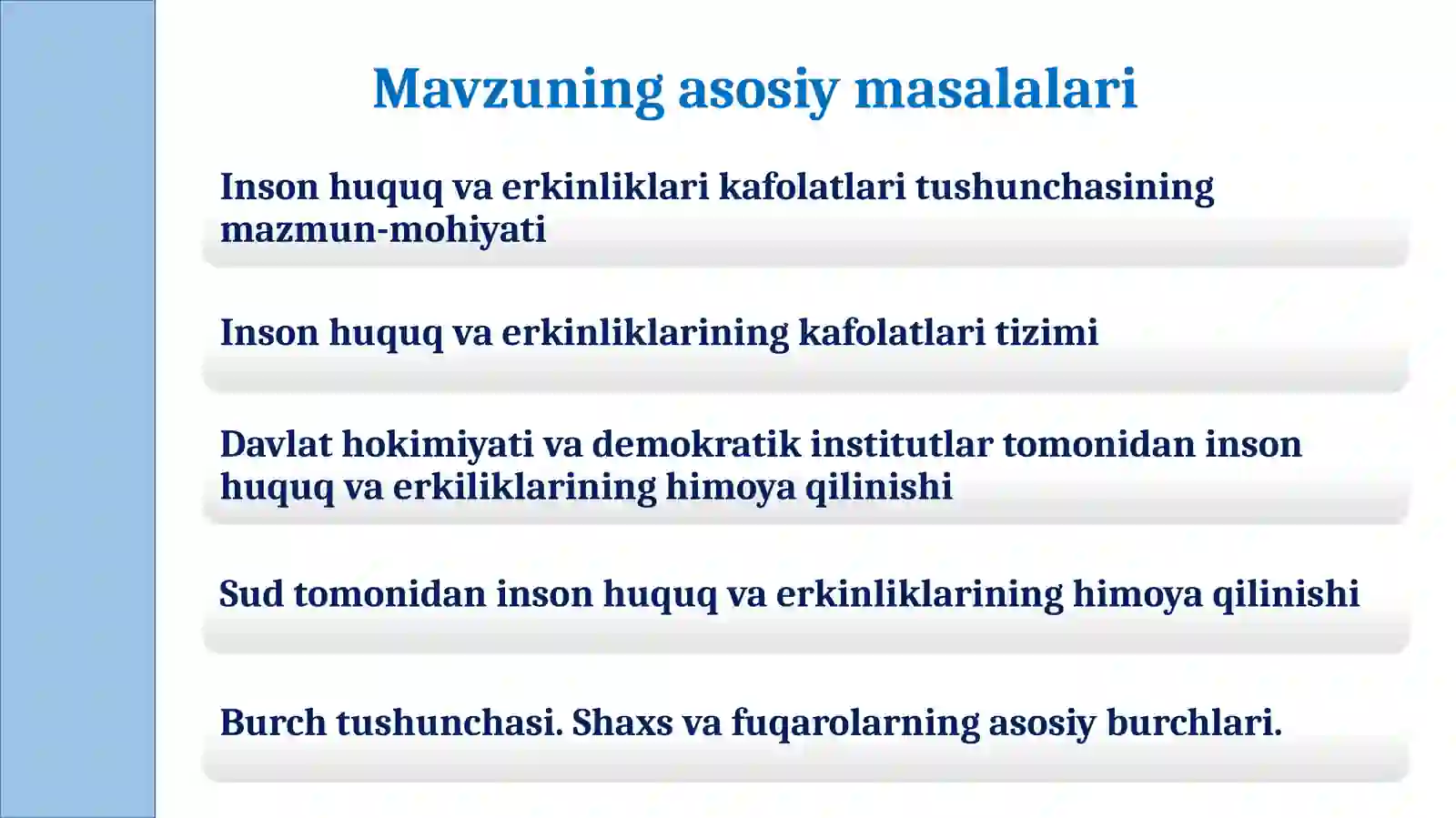 Mavzuning asosiy masalalari

Inson huquq va erkinliklari kafolatlari tushunchasining mazmun-mohiyati

Inson huquq va erkinliklarining kafolatlari tizimi

Davlat hokimiyati va demokratik institutlar tomonidan inson huquq va erkiliklarining himoya qilinishi

Sud tomonidan inson huquq va erkinliklarining himoya qilinishi

Burch tushunchasi. Shaxs va fuqarolarning asosiy burchlari.